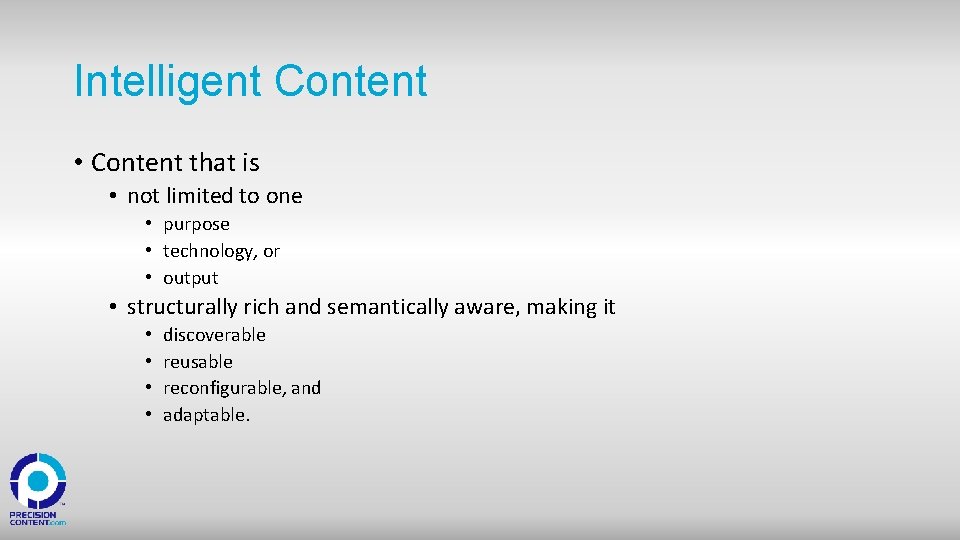 Intelligent Content

• Content that is
  • not limited to one
    • purpose
    • technology, or
    • output
  • structurally rich and semantically aware, making it
    • discoverable
    • reusable
    • reconfigurable, and
    • adaptable.

PRECISION CONTENT.com